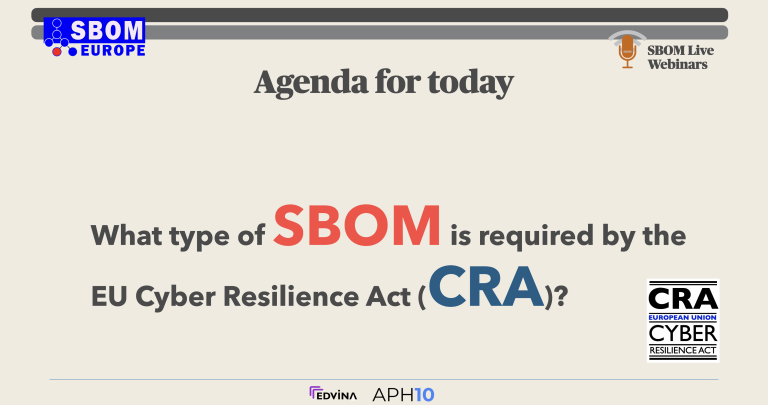 SBOM EUROPE

SBOM Live Webinars

Agenda for today

What type of SBOM is required by the EU Cyber Resilience Act (CRA)?

CRA
EUROPEAN UNION
CYBER
RESILIENCE ACT

EDVINA APH10